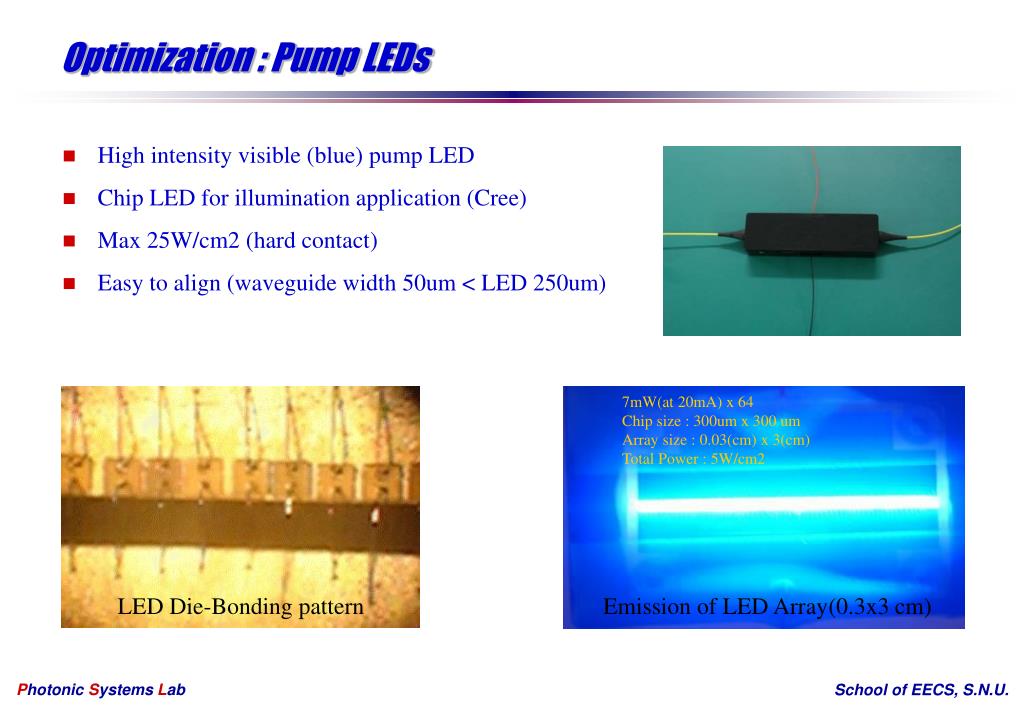 Optimization : Pump LEDs

High intensity visible (blue) pump LED

Chip LED for illumination application (Cree)

Max 25W/cm2 (hard contact)

Easy to align (waveguide width 50um < LED 250um)

LED Die-Bonding pattern

7mW(at 20mA) x 64
Chip size : 300um x 300 um
Array size : 0.03(cm) x 3(cm)
Total Power : 5W/cm2

Emission of LED Array(0.3x3 cm)

Photonic Systems Lab

School of EECS, S.N.U.